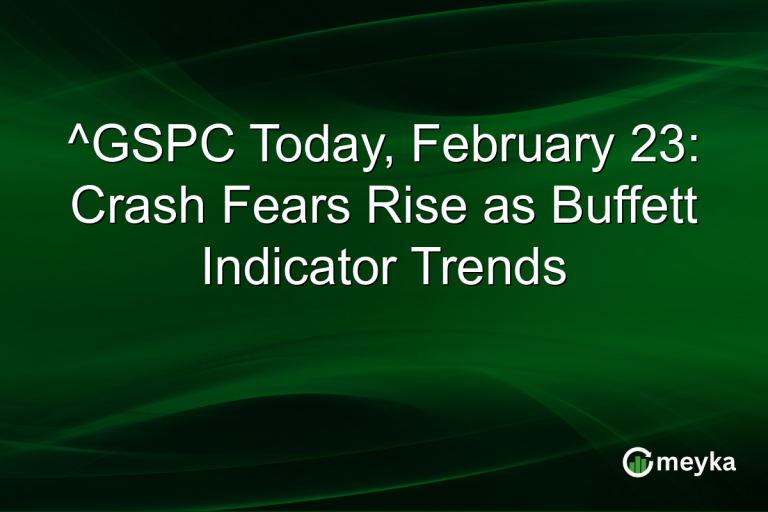 ^GSPC Today, February 23: Crash Fears Rise as Buffett Indicator Trends

meyka